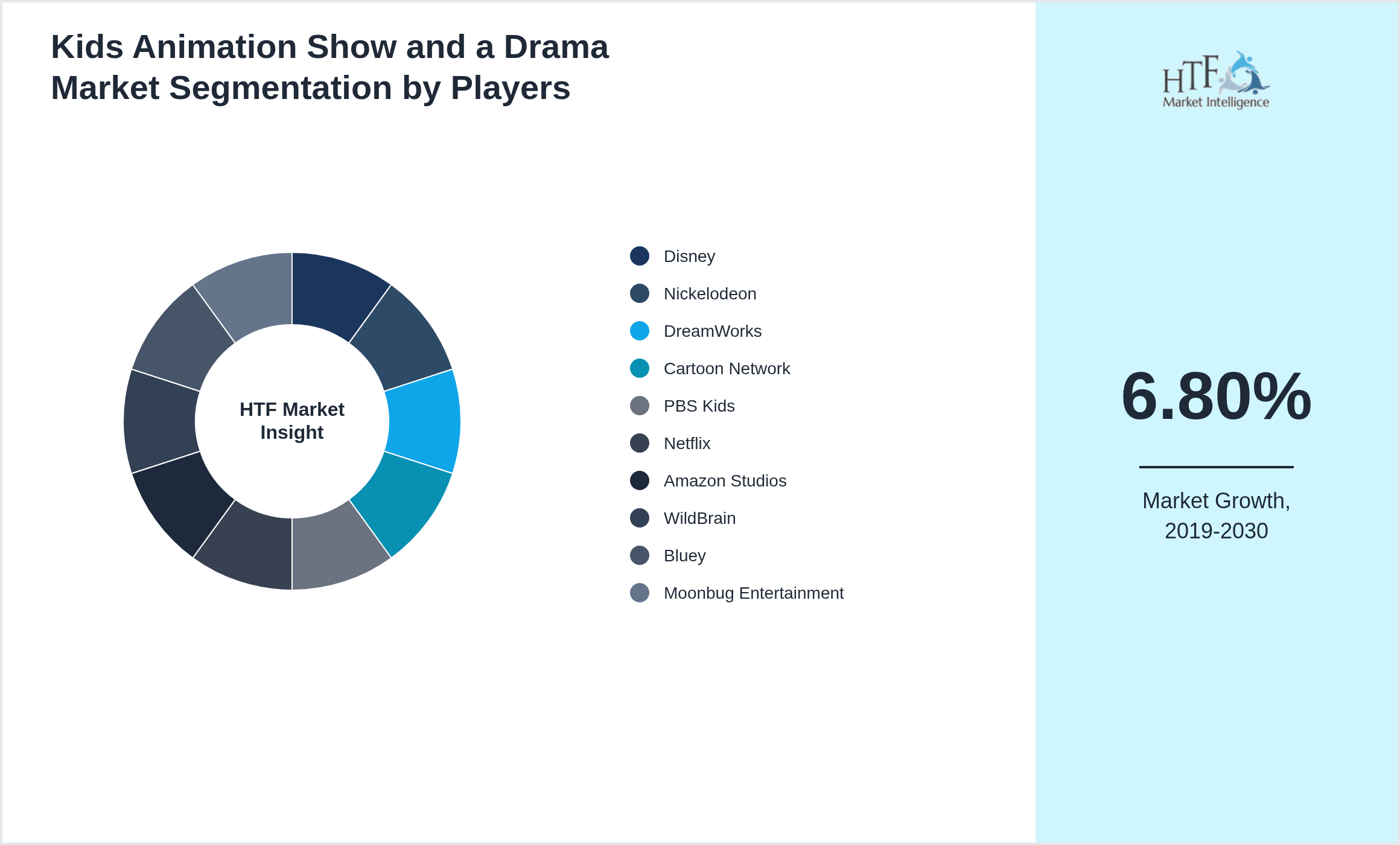 Kids Animation Show and a Drama Market Segmentation by Players

HTF Market Insight

Disney
Nickelodeon
DreamWorks
Cartoon Network
PBS Kids
Netflix
Amazon Studios
WildBrain
Bluey
Moonbug Entertainment

HTF Market Intelligence

6.80%

Market Growth, 2019-2030